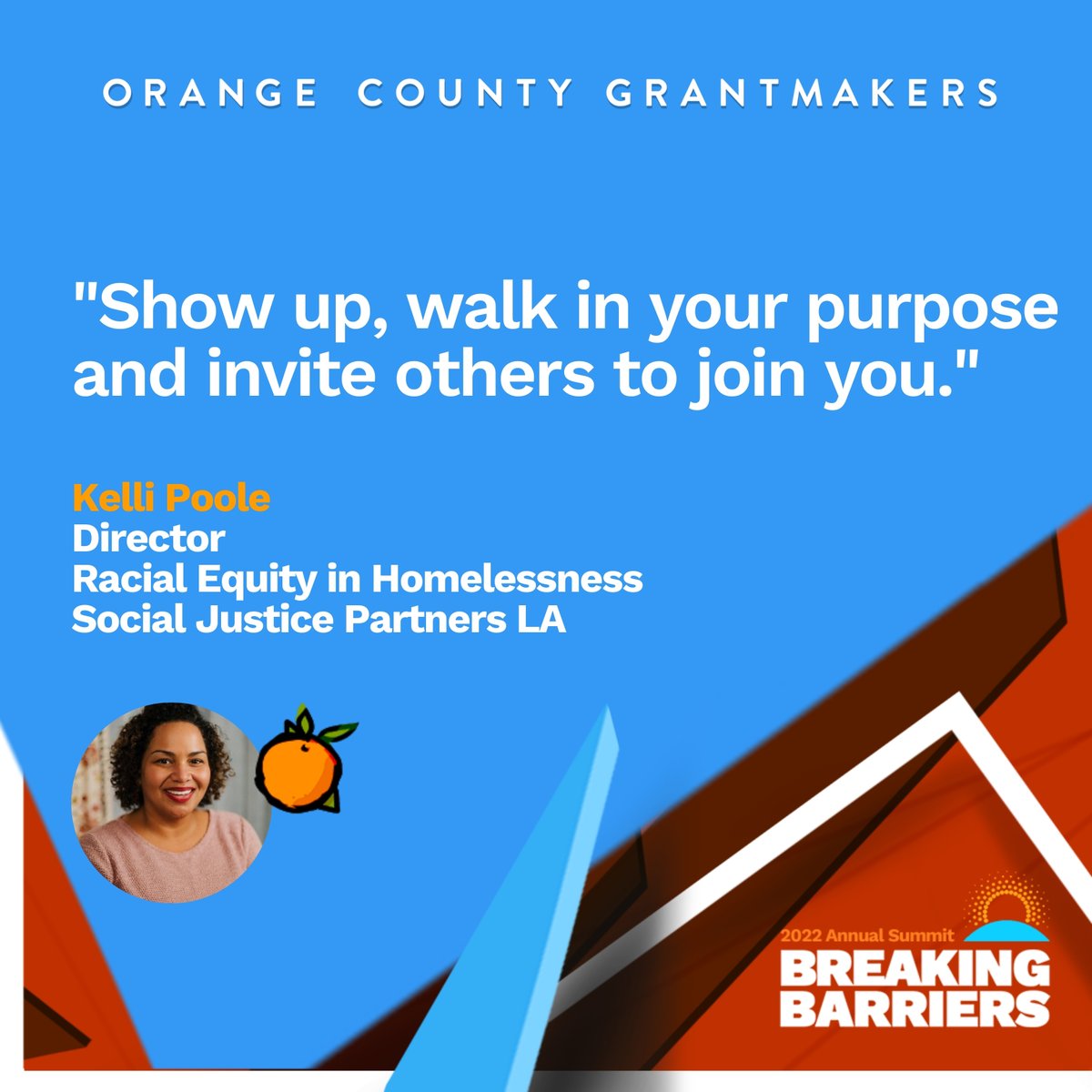 ORANGE COUNTY GRANTMAKERS

"Show up, walk in your purpose and invite others to join you."

Kelli Poole
Director
Racial Equity in Homelessness
Social Justice Partners LA

2022 Annual Summit
BREAKING BARRIERS